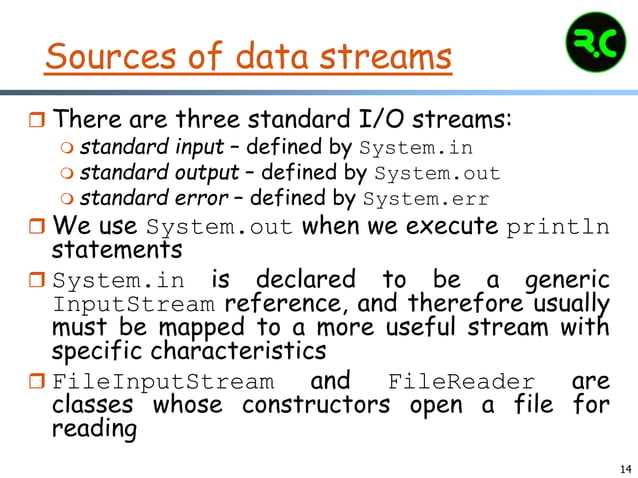 Sources of data streams

R.C

There are three standard I/O streams:
standard input – defined by System.in
standard output – defined by System.out
standard error – defined by System.err

We use System.out when we execute println statements

System.in is declared to be a generic InputStream reference, and therefore usually must be mapped to a more useful stream with specific characteristics

FileInputStream and FileReader are classes whose constructors open a file for reading

14